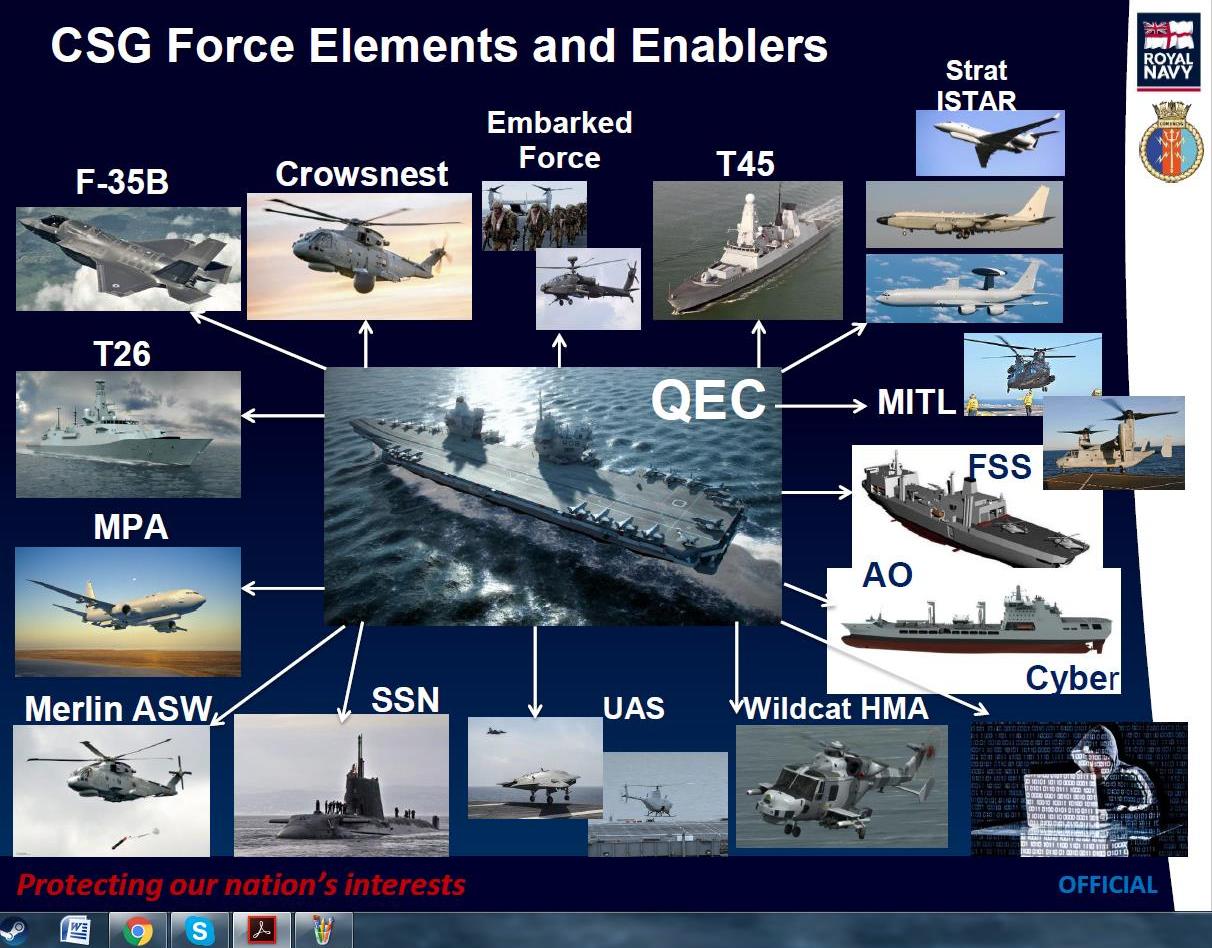 CSG Force Elements and Enablers

ROYAL NAVY

F-35B

Crowsnest

Embarked Force

T45

Strat ISTAR

T26

QEC

MITL

FSS

MPA

AO

Cyber

Merlin ASW

SSN

UAS

Wildcat HMA

Protecting our nation's interests

OFFICIAL